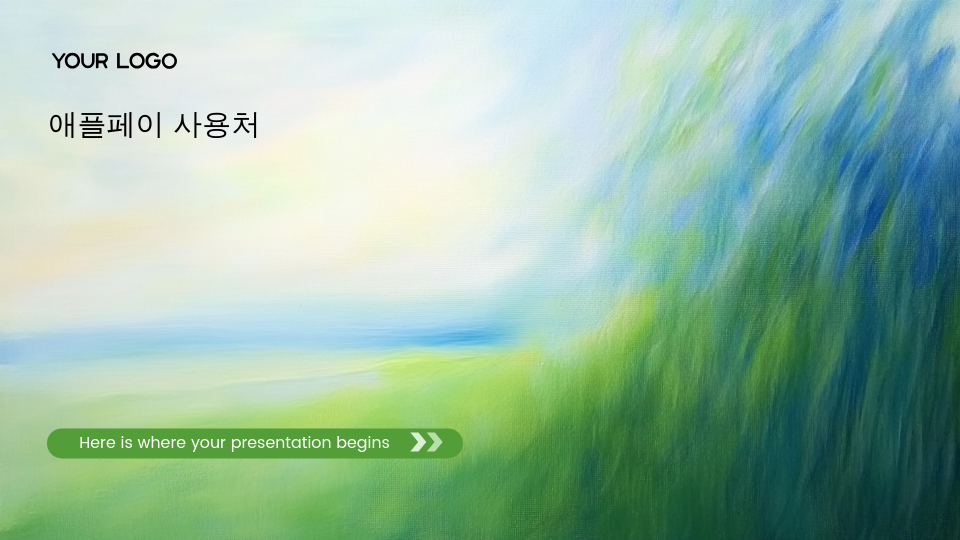 YOUR LOGO

애플페이 사용처

Here is where your presentation begins